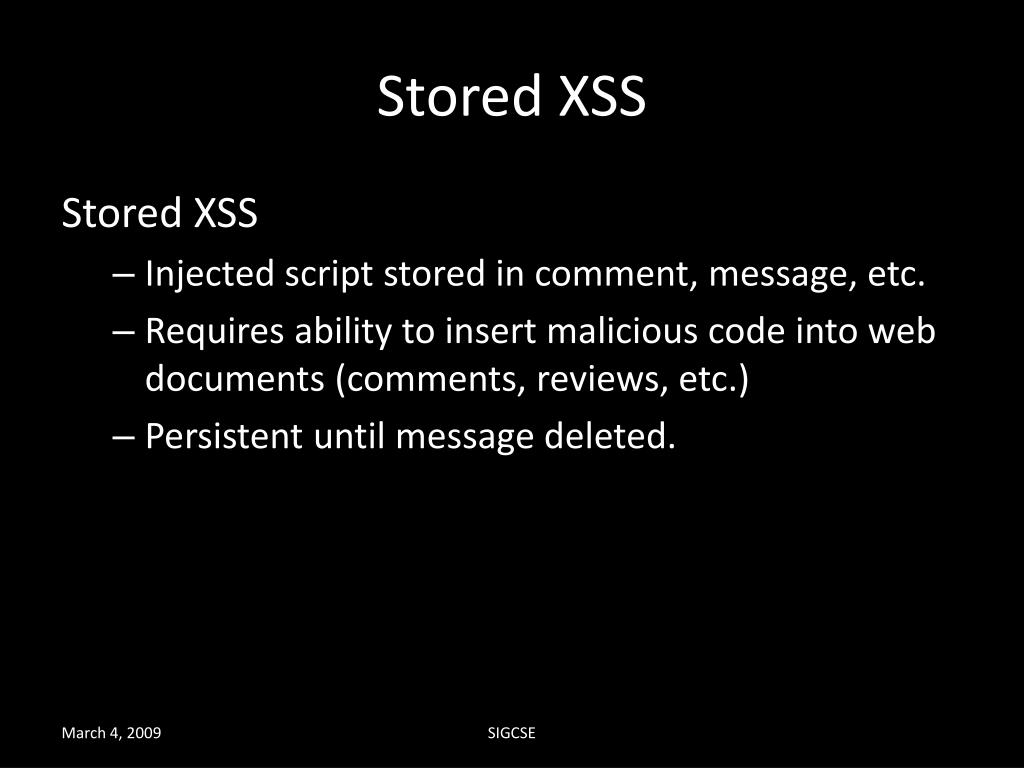 Stored XSS

Stored XSS

– Injected script stored in comment, message, etc.

– Requires ability to insert malicious code into web documents (comments, reviews, etc.)

– Persistent until message deleted.

March 4, 2009

SIGCSE